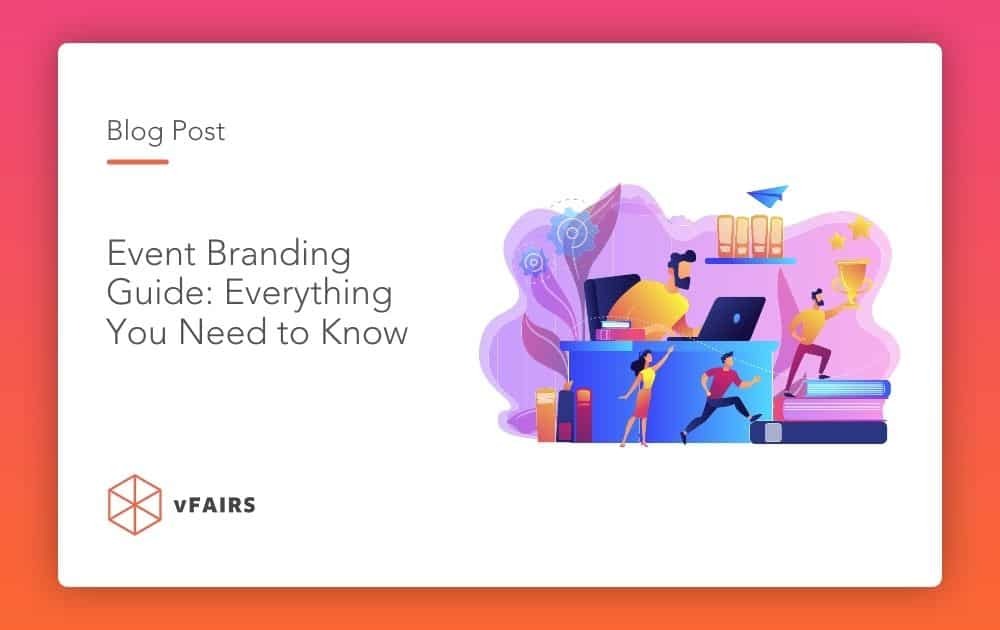 Blog Post

Event Branding Guide: Everything You Need to Know

vFAIRS